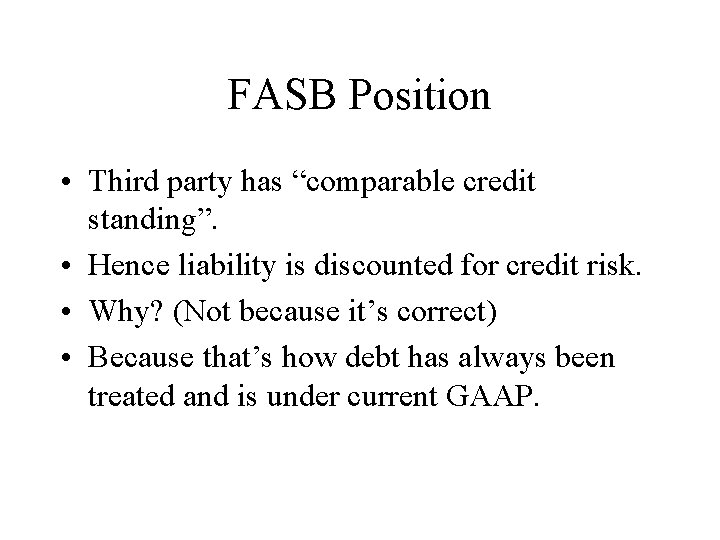 FASB Position

• Third party has “comparable credit standing”.
• Hence liability is discounted for credit risk.
• Why? (Not because it’s correct)
• Because that’s how debt has always been treated and is under current GAAP.